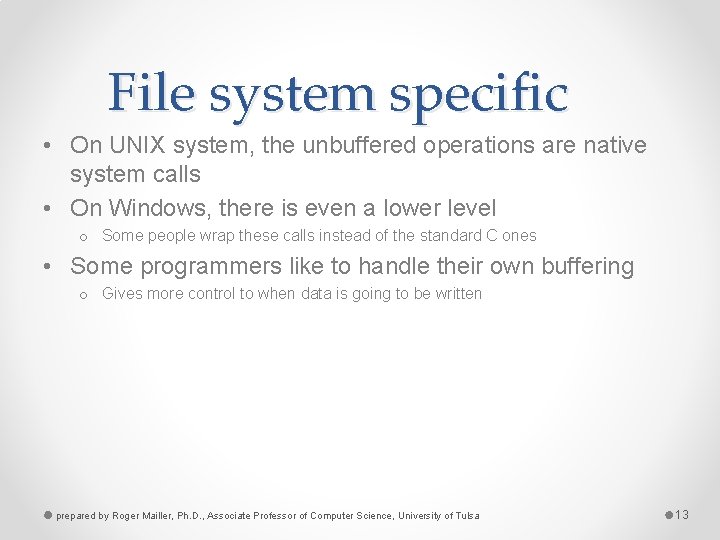 File system specific

• On UNIX system, the unbuffered operations are native system calls
• On Windows, there is even a lower level
  o Some people wrap these calls instead of the standard C ones
• Some programmers like to handle their own buffering
  o Gives more control to when data is going to be written

prepared by Roger Mailler, Ph.D., Associate Professor of Computer Science, University of Tulsa

13